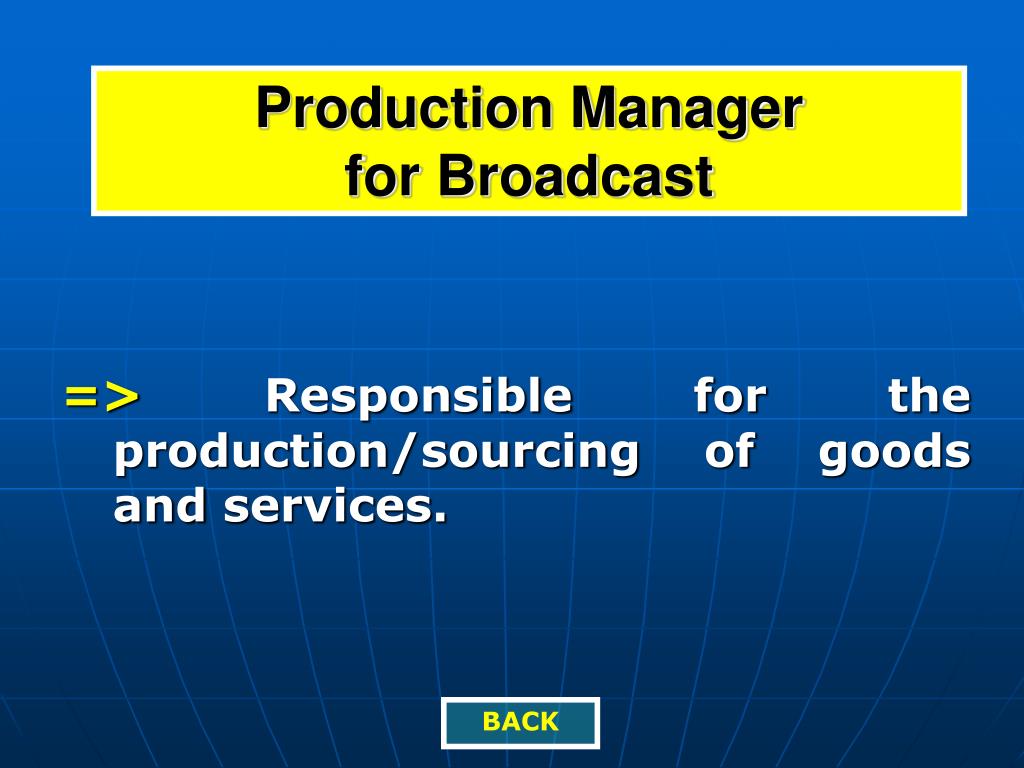 Production Manager
for Broadcast

=> Responsible for the production/sourcing of goods and services.

BACK